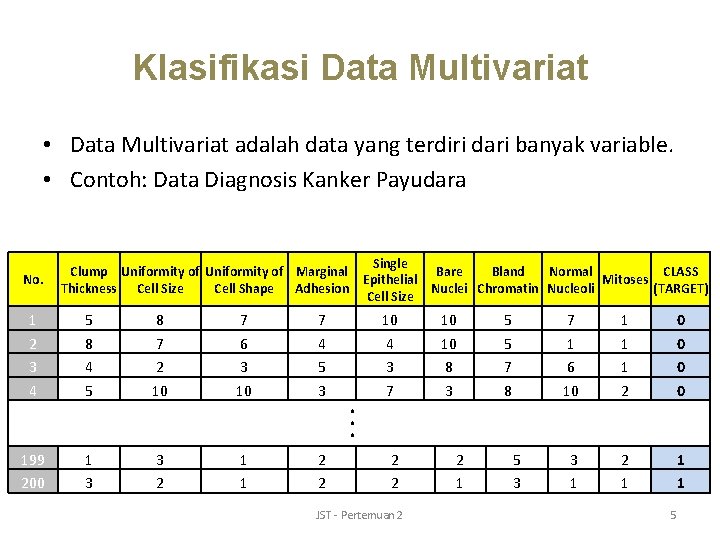 Klasifikasi Data Multivariat

• Data Multivariat adalah data yang terdiri dari banyak variable.
• Contoh: Data Diagnosis Kanker Payudara

| No. | Clump Thickness | Uniformity of Cell Size | Uniformity of Cell Shape | Marginal Adhesion | Single Epithelial Cell Size | Bare Nuclei | Bland Chromatin | Normal Nucleoli | Mitoses | CLASS (TARGET) |
|---|---|---|---|---|---|---|---|---|---|---|
| 1 | 5 | 8 | 7 | 7 | 10 | 10 | 5 | 7 | 1 | 0 |
| 2 | 8 | 7 | 6 | 4 | 4 | 10 | 5 | 1 | 1 | 0 |
| 3 | 4 | 2 | 3 | 5 | 3 | 8 | 7 | 6 | 1 | 0 |
| 4 | 5 | 10 | 10 | 3 | 7 | 3 | 8 | 10 | 2 | 0 |
| ⋮ | | | | | | | | | | |
| 199 | 1 | 3 | 1 | 2 | 2 | 2 | 5 | 3 | 2 | 1 |
| 200 | 3 | 2 | 1 | 2 | 2 | 1 | 3 | 1 | 1 | 1 |

JST - Pertemuan 2

5